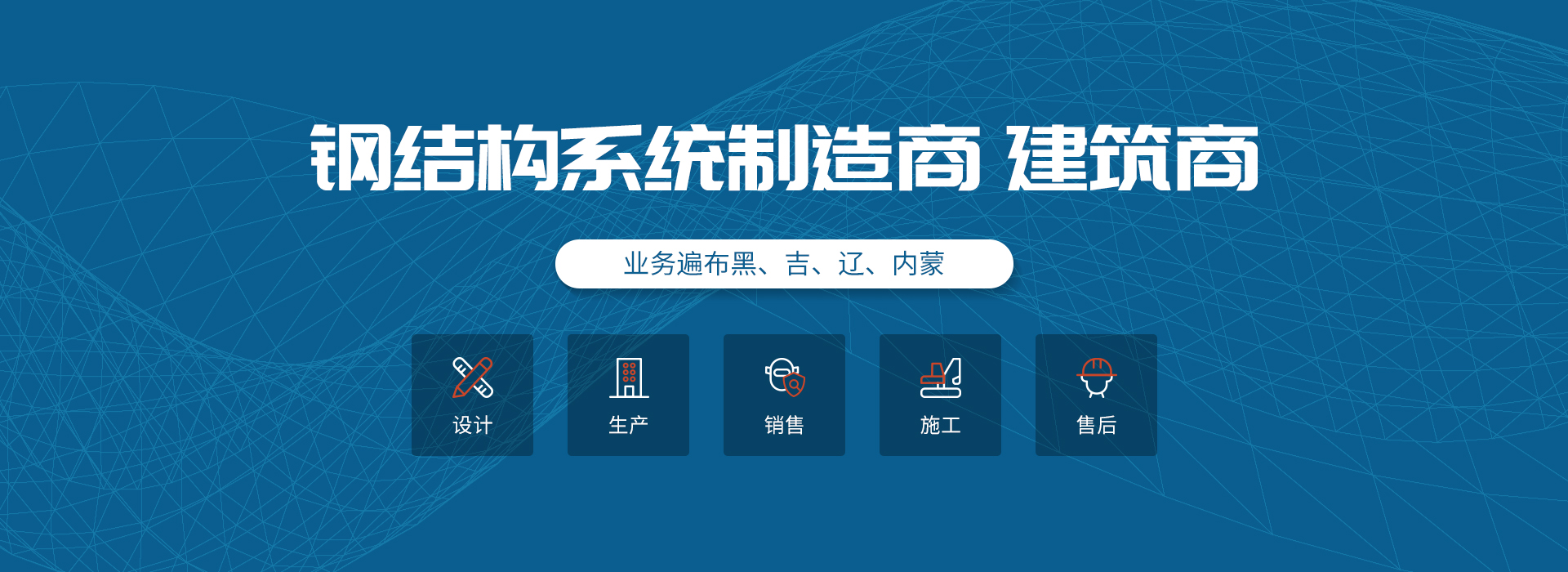 钢结构系统制造商 建筑商

业务遍布黑、吉、辽、内蒙

设计

生产

销售

施工

售后